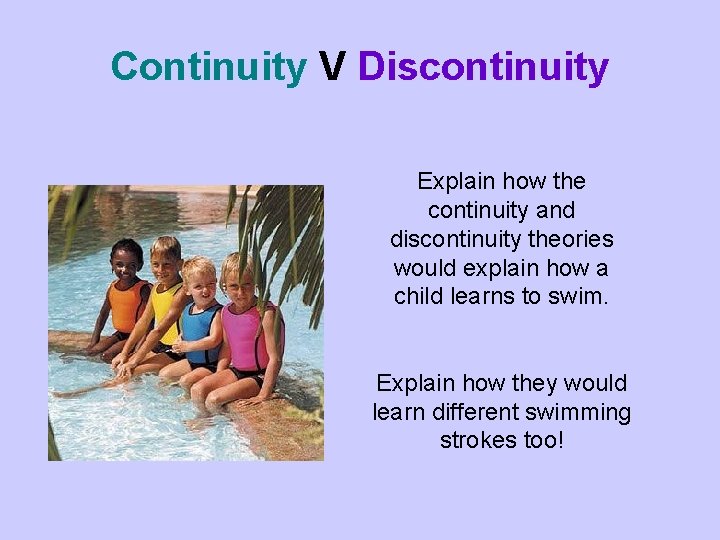 Continuity V Discontinuity

Explain how the continuity and discontinuity theories would explain how a child learns to swim.

Explain how they would learn different swimming strokes too!